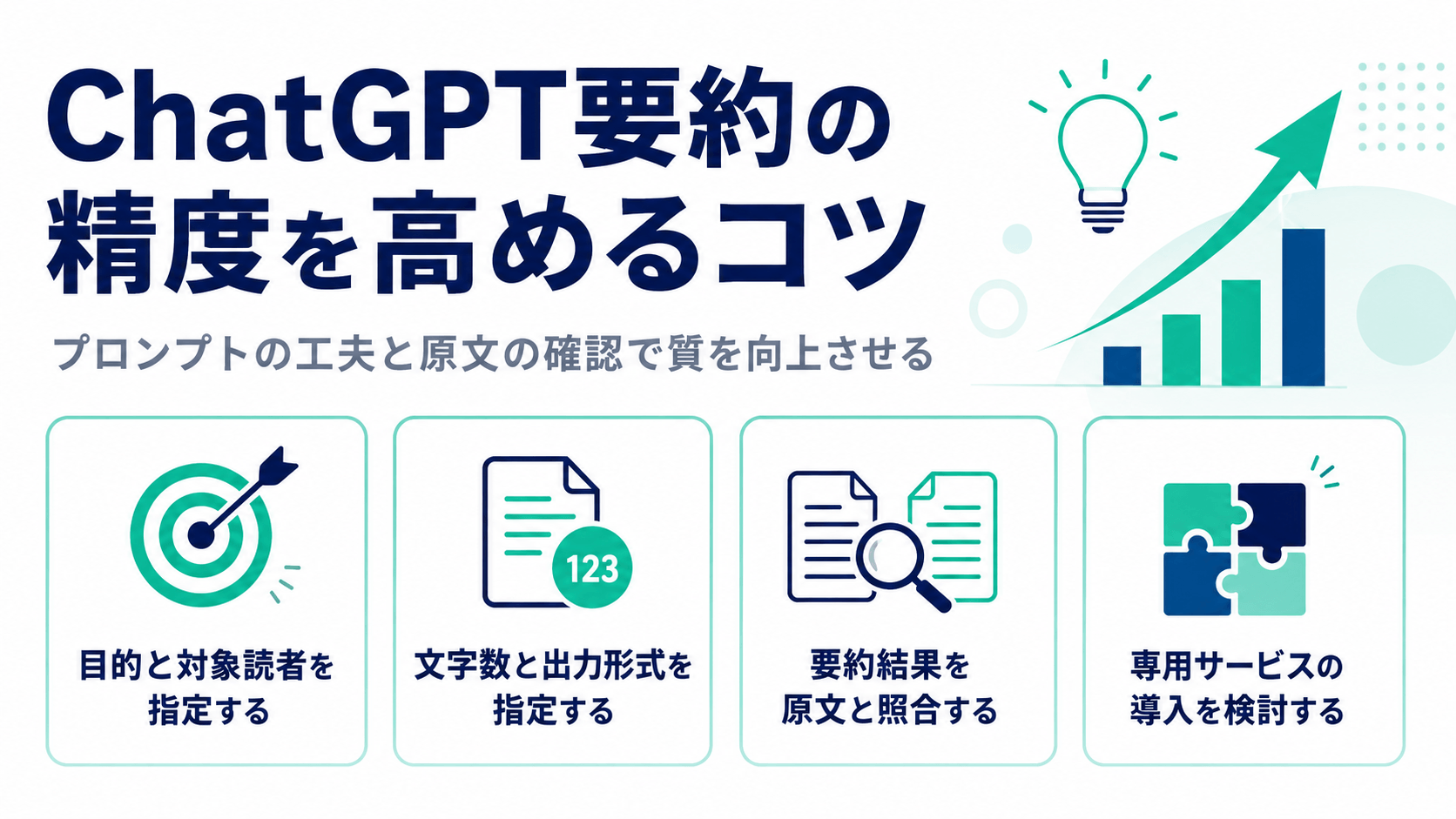 ChatGPT要約の
精度を高めるコツ

プロンプトの工夫と原文の確認で質を向上させる

123

目的と対象読者を
指定する

文字数と出力形式を
指定する

要約結果を
原文と照合する

専用サービスの
導入を検討する